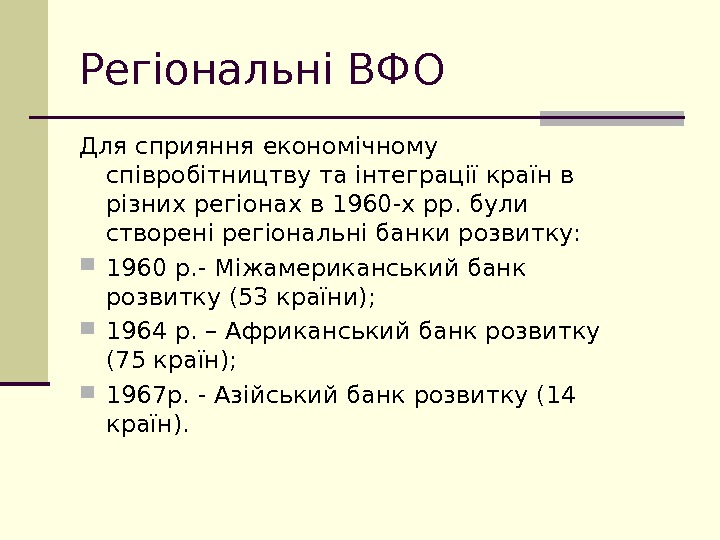 Регіональні ВФО

Для сприяння економічному співробітництву та інтеграції країн в різних регіонах в 1960-х рр. були створені регіональні банки розвитку:

1960 р.- Міжамериканський банк розвитку (53 країни);

1964 р. – Африканський банк розвитку (75 країн);

1967р. - Азійський банк розвитку (14 країн).